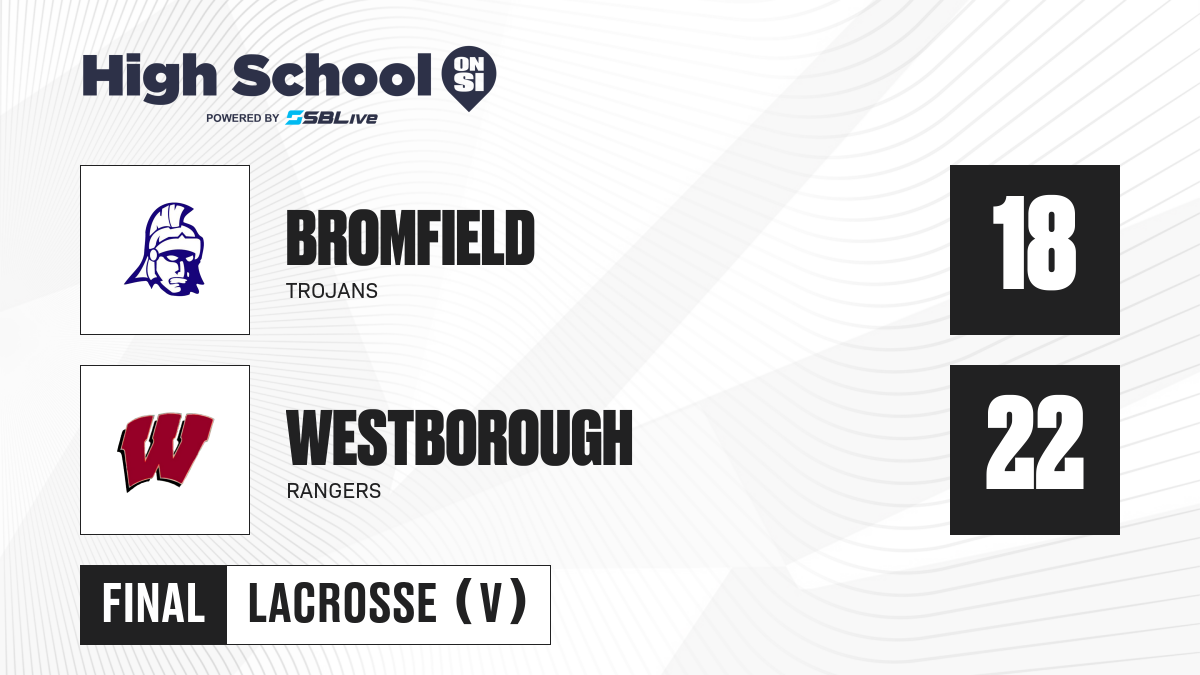 High School ON SI
POWERED BY SBLive

BROMFIELD
TROJANS
18

W
WESTBOROUGH
RANGERS
22

FINAL LACROSSE (V)